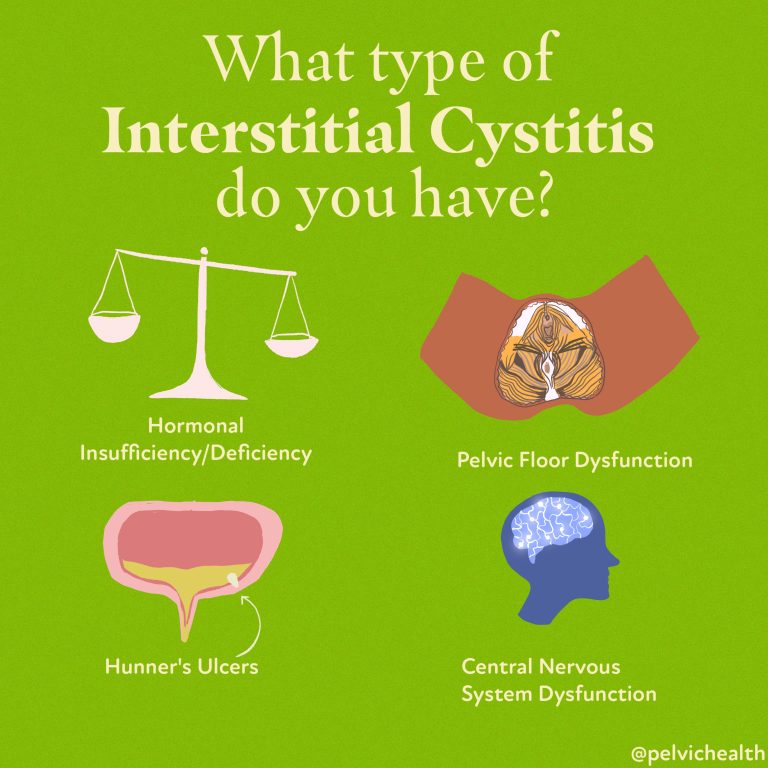 What type of
Interstitial Cystitis
do you have?

Hormonal Insufficiency/Deficiency

Pelvic Floor Dysfunction

Hunner's Ulcers

Central Nervous System Dysfunction

@pelvichealth